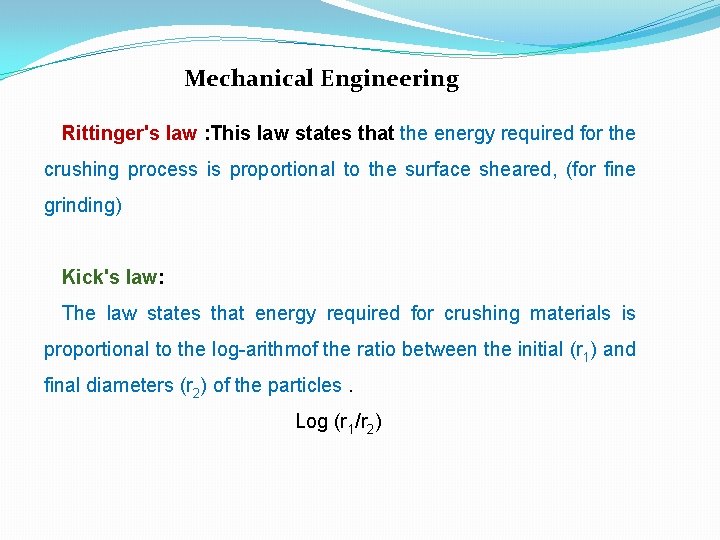 Mechanical Engineering

Rittinger's law :This law states that the energy required for the crushing process is proportional to the surface sheared, (for fine grinding)

Kick's law:

The law states that energy required for crushing materials is proportional to the log-arithmof the ratio between the initial ($r_1$) and final diameters ($r_2$) of the particles .

Log ($r_1/r_2$)